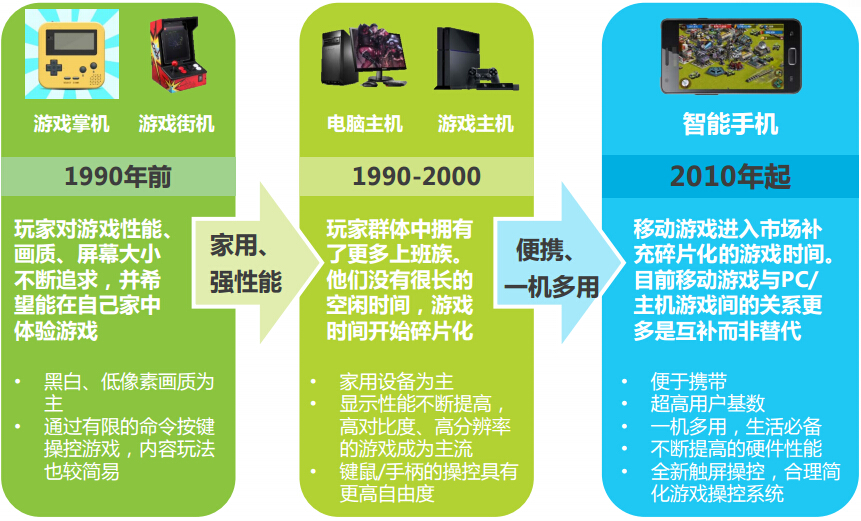 游戏掌机 游戏街机

1990年前

玩家对游戏性能、画质、屏幕大小不断追求，并希望能在自己家中体验游戏

• 黑白、低像素画质为主
• 通过有限的命令按键操控游戏，内容玩法也较简易

家用、强性能

电脑主机 游戏主机

1990-2000

玩家群体中拥有了更多上班族。他们没有很长的空闲时间，游戏时间开始碎片化

• 家用设备为主
• 显示性能不断提高，高对比度、高分辨率的游戏成为主流
• 键鼠/手柄的操控具有更高自由度

便携、一机多用

智能手机

2010年起

移动游戏进入市场补充碎片化的游戏时间。目前移动游戏与PC/主机游戏间的关系更多是互补而非替代

• 便于携带
• 超高用户基数
• 一机多用，生活必备
• 不断提高的硬件性能
• 全新触屏操控，合理简化游戏操控系统